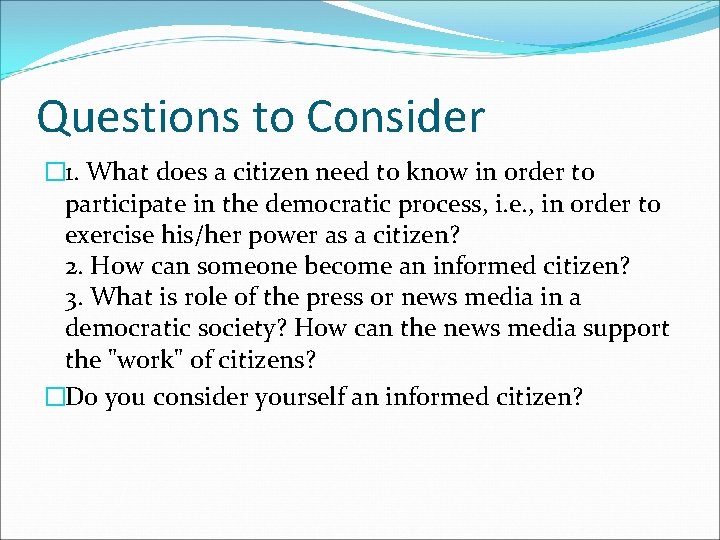 Questions to Consider

1. What does a citizen need to know in order to participate in the democratic process, i.e., in order to exercise his/her power as a citizen?
2. How can someone become an informed citizen?
3. What is role of the press or news media in a democratic society? How can the news media support the "work" of citizens?

Do you consider yourself an informed citizen?